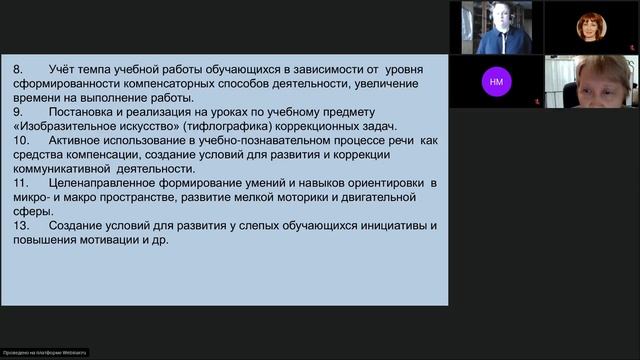 8. Учёт темпа учебной работы обучающихся в зависимости от уровня сформированности компенсаторных способов деятельности, увеличение времени на выполнение работы.
9. Постановка и реализация на уроках по учебному предмету «Изобразительное искусство» (тифлографика) коррекционных задач.
10. Активное использование в учебно-познавательном процессе речи как средства компенсации, создание условий для развития и коррекции коммуникативной деятельности.
11. Целенаправленное формирование умений и навыков ориентировки в микро- и макро пространстве, развитие мелкой моторики и двигательной сферы.
13. Создание условий для развития у слепых обучающихся инициативы и повышения мотивации и др.

НМ

Проведено на платформе Webinar.ru